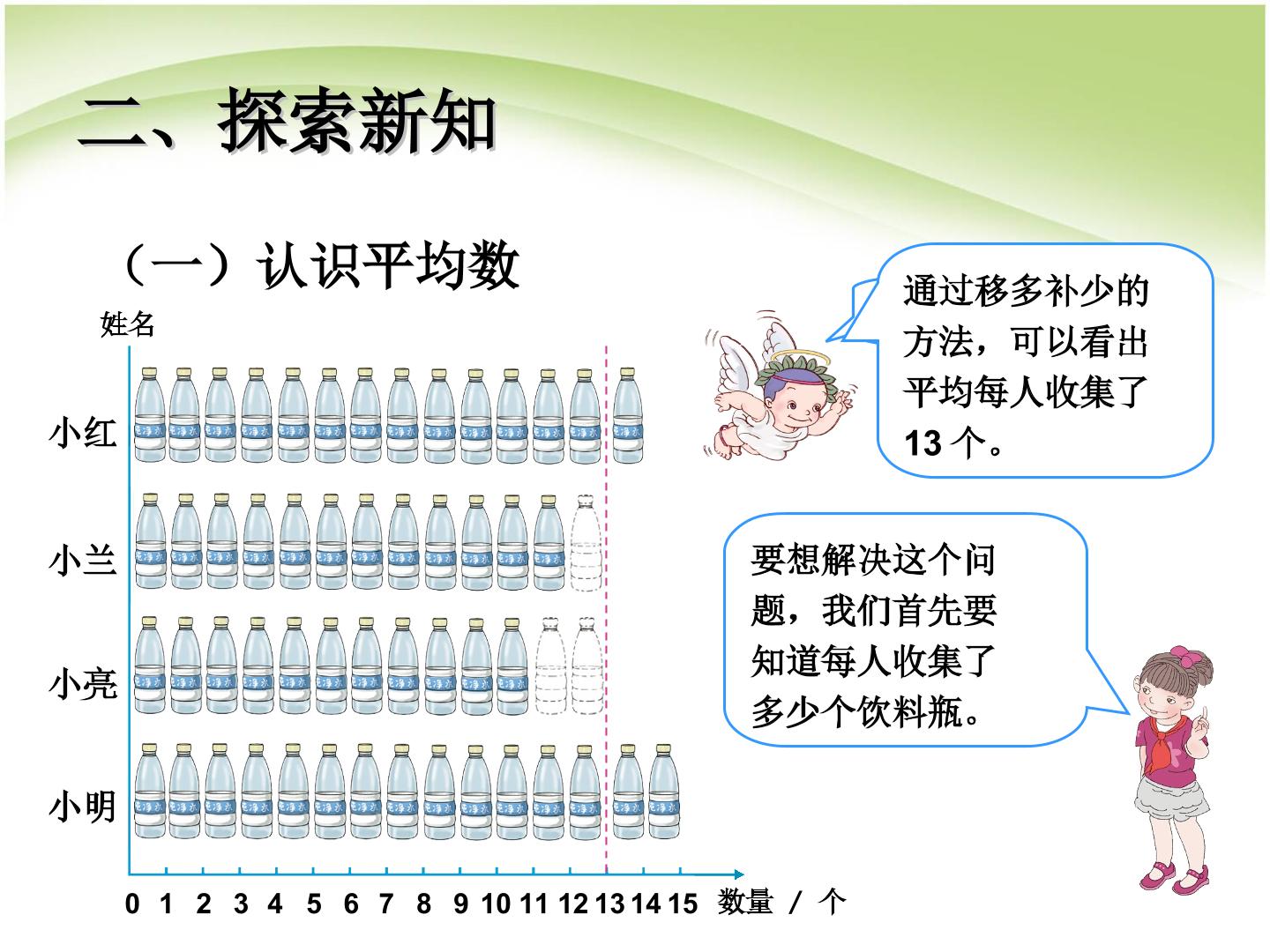 二、探索新知

（一）认识平均数

姓名

小红

小兰

小亮

小明

0 1 2 3 4 5 6 7 8 9 10 11 12 13 14 15 数量 / 个

通过移多补少的方法，可以看出平均每人收集了13个。

要想解决这个问题，我们首先要知道每人收集了多少个饮料瓶。